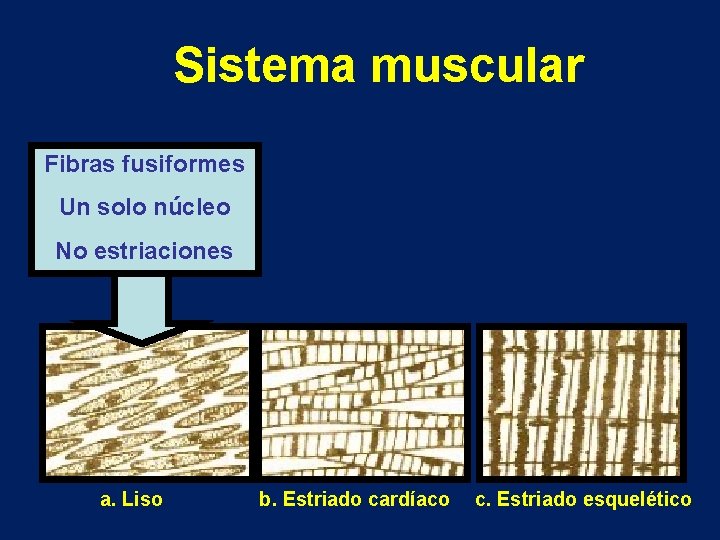 Sistema muscular

Fibras fusiformes

Un solo núcleo

No estriaciones

a. Liso

b. Estriado cardíaco

c. Estriado esquelético